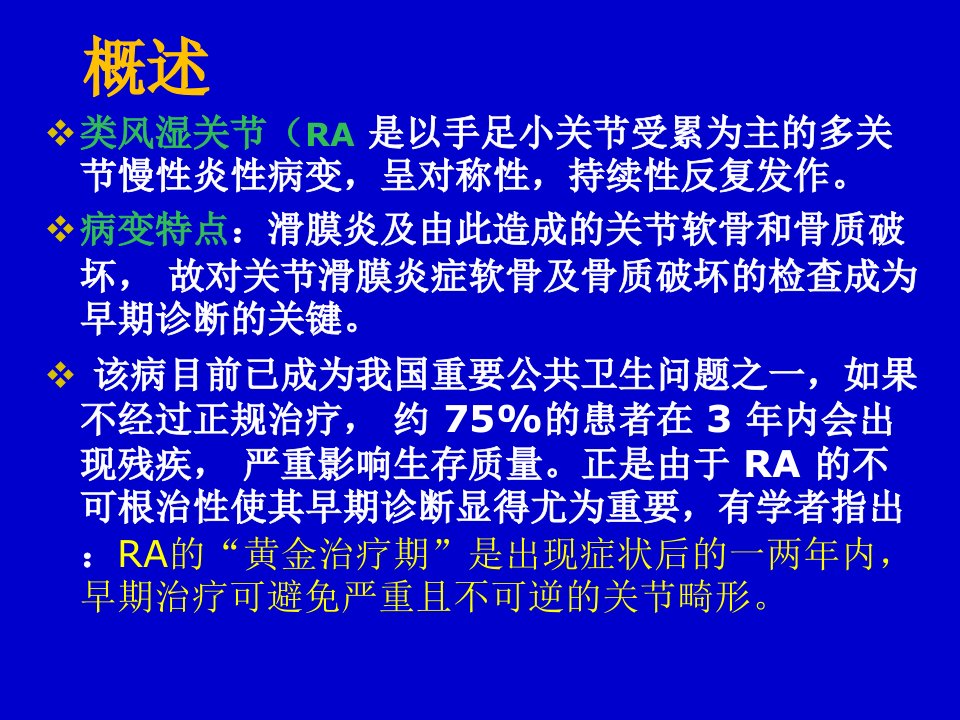 概述

❖ 类风湿关节（RA是以手足小关节受累为主的多关节慢性炎性病变，呈对称性，持续性反复发作。

❖ 病变特点：滑膜炎及由此造成的关节软骨和骨质破坏，故对关节滑膜炎症软骨及骨质破坏的检查成为早期诊断的关键。

❖ 该病目前已成为我国重要公共卫生问题之一，如果不经过正规治疗，约75%的患者在3年内会出现残疾，严重影响生存质量。正是由于RA的不可根治性使其早期诊断显得尤为重要，有学者指出：RA的“黄金治疗期”是出现症状后的一两年内，早期治疗可避免严重且不可逆的关节畸形。